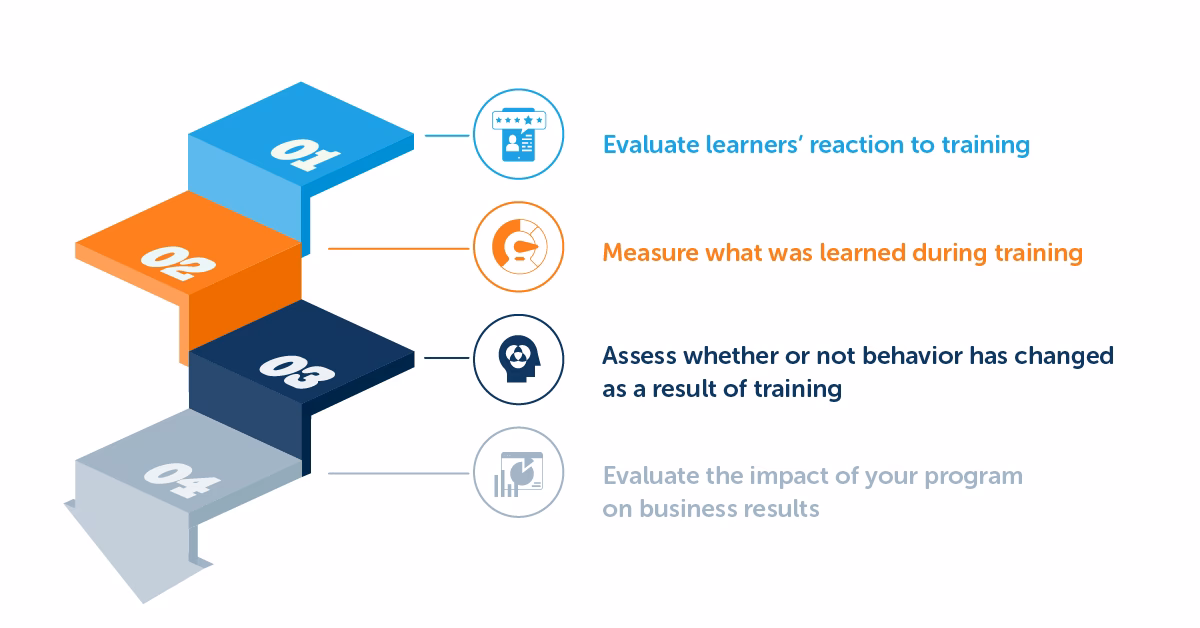 01

Evaluate learners' reaction to training

02

Measure what was learned during training

03

Assess whether or not behavior has changed as a result of training

04

Evaluate the impact of your program on business results